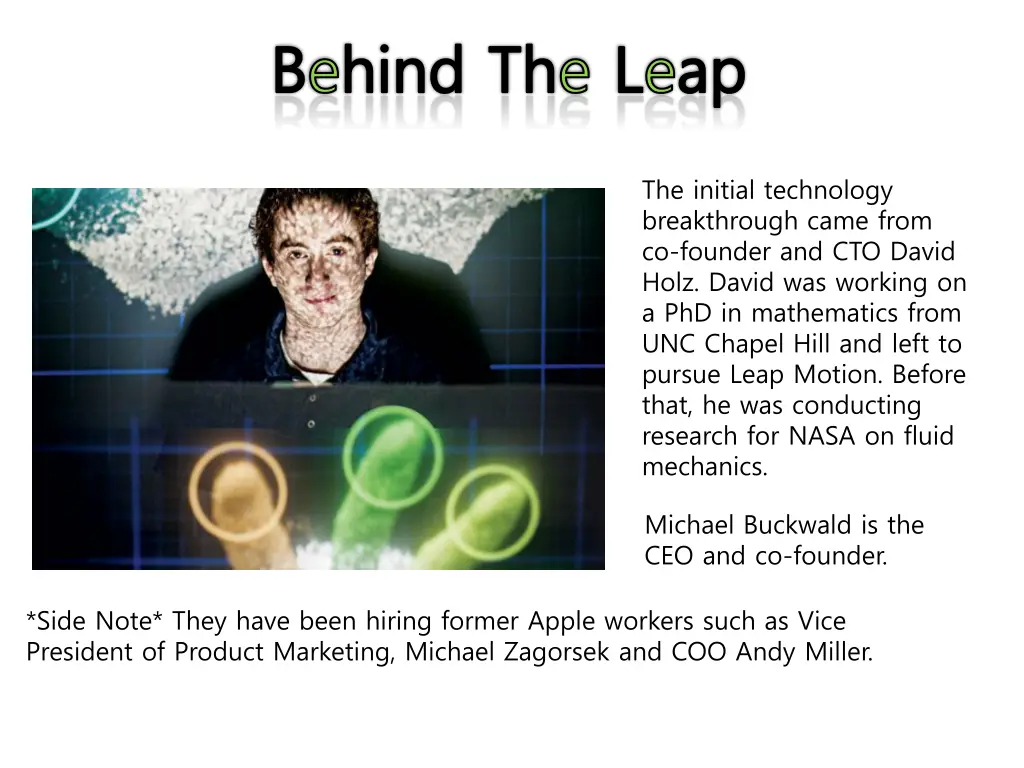 Behind The Leap

The initial technology breakthrough came from co-founder and CTO David Holz. David was working on a PhD in mathematics from UNC Chapel Hill and left to pursue Leap Motion. Before that, he was conducting research for NASA on fluid mechanics.

Michael Buckwald is the CEO and co-founder.

*Side Note* They have been hiring former Apple workers such as Vice President of Product Marketing, Michael Zagorsek and COO Andy Miller.